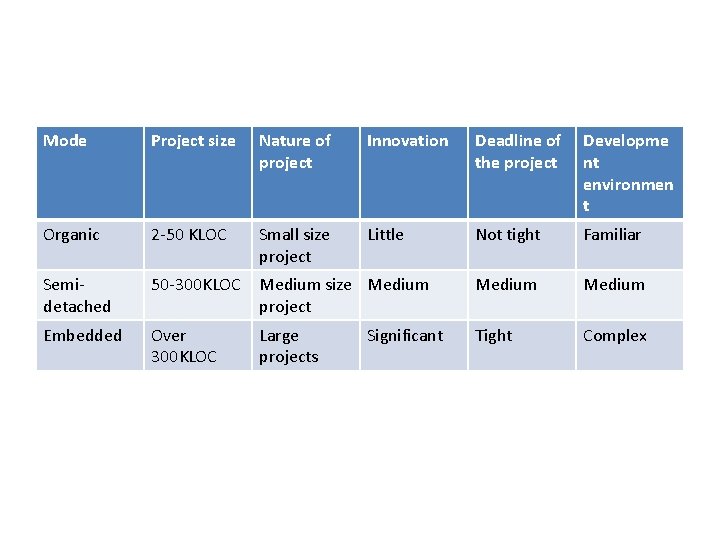 | Mode | Project size | Nature of project | Innovation | Deadline of the project | Development environment |
|---|---|---|---|---|---|
| Organic | 2-50 KLOC | Small size project | Little | Not tight | Familiar |
| Semi-detached | 50-300KLOC | Medium size project | Medium | Medium | Medium |
| Embedded | Over 300KLOC | Large projects | Significant | Tight | Complex |